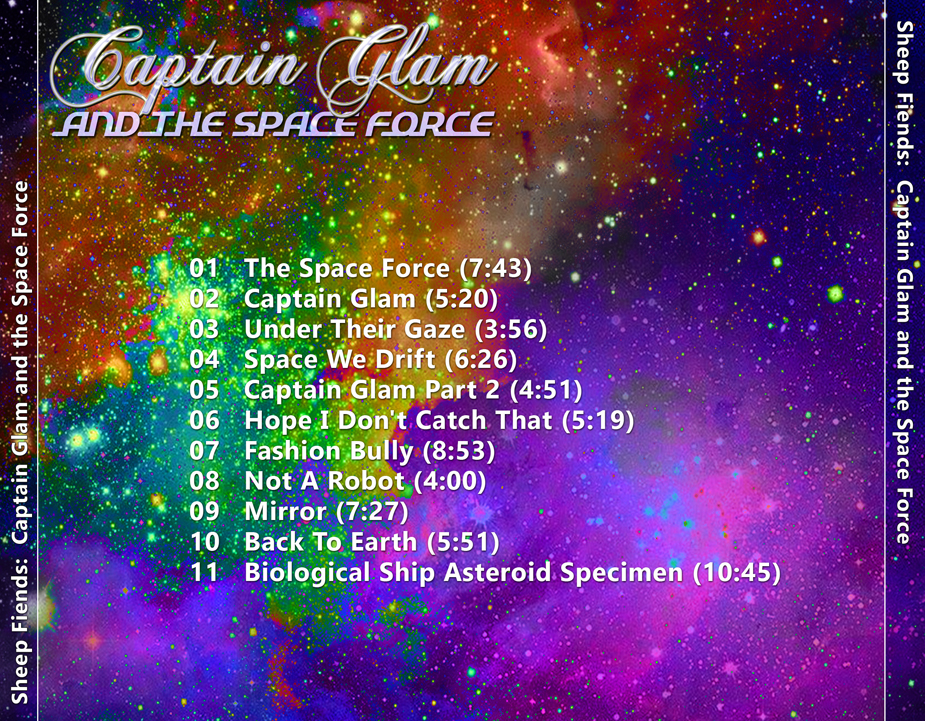 Sheep Fiends: Captain Glam and the Space Force

Captain Glam
AND THE SPACE FORCE

01 The Space Force (7:43)
02 Captain Glam (5:20)
03 Under Their Gaze (3:56)
04 Space We Drift (6:26)
05 Captain Glam Part 2 (4:51)
06 Hope I Don't Catch That (5:19)
07 Fashion Bully (8:53)
08 Not A Robot (4:00)
09 Mirror (7:27)
10 Back To Earth (5:51)
11 Biological Ship Asteroid Specimen (10:45)

Sheep Fiends: Captain Glam and the Space Force